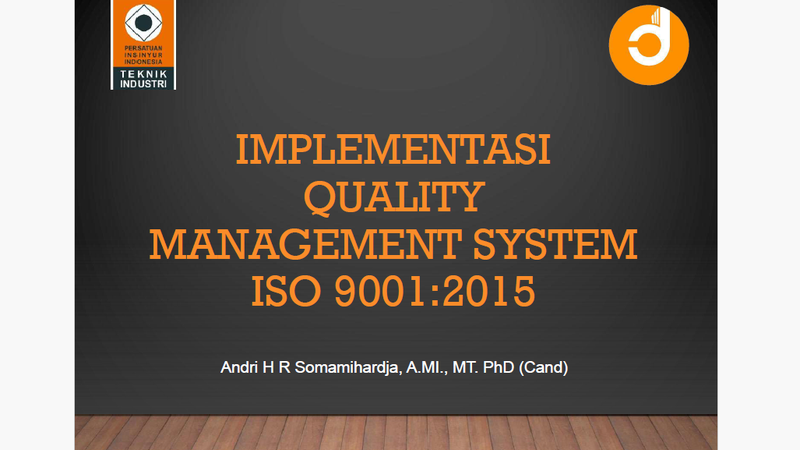 PERSATUAN INSINYUR INDONESIA
TEKNIK INDUSTRI

IMPLEMENTASI QUALITY MANAGEMENT SYSTEM ISO 9001:2015

Andri H R Somamihardja, A.MI., MT. PhD (Cand)